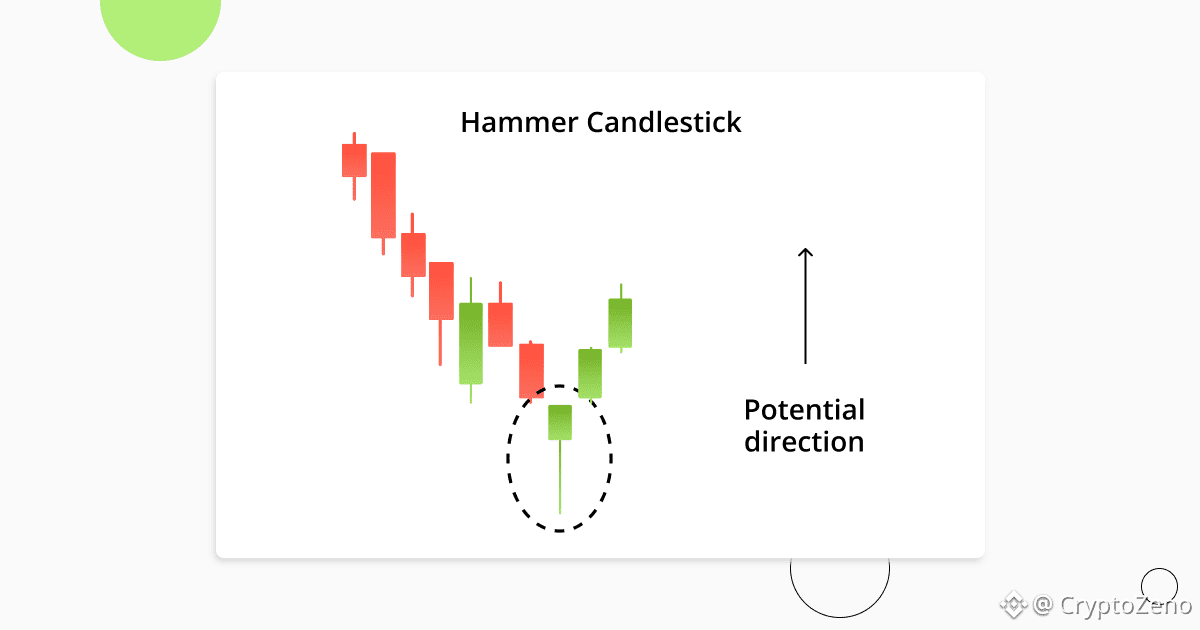 Hammer Candlestick

Potential direction

@ CryptoZeno